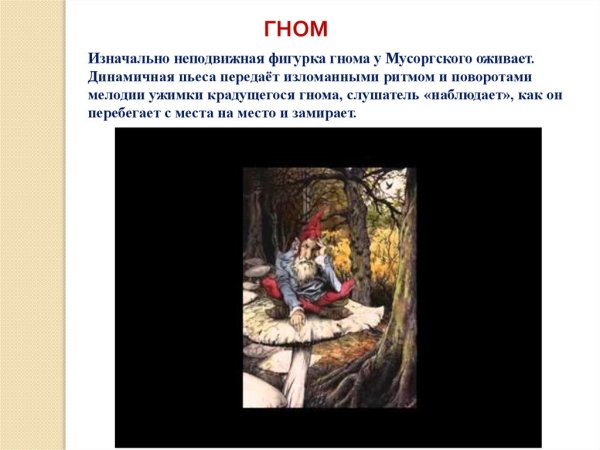 ГНОМ

Изначально неподвижная фигурка гнома у Мусоргского оживает. Динамичная пьеса передаёт изломанными ритмом и поворотами мелодии ужимки крадущегося гнома, слушатель «наблюдает», как он перебегает с места на место и замирает.